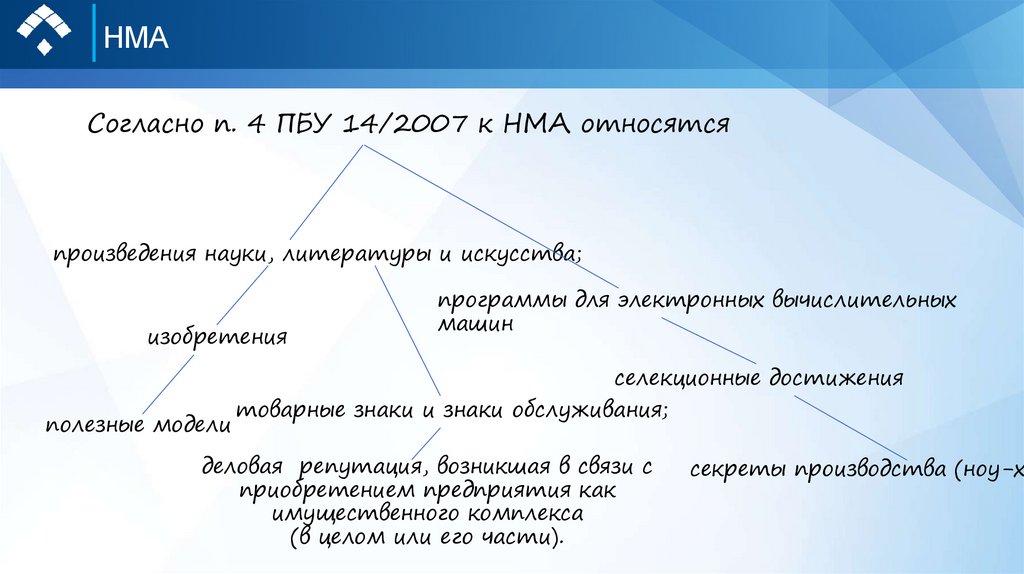 НМА

Согласно п. 4 ПБУ 14/2007 к НМА относятся

произведения науки, литературы и искусства;

программы для электронных вычислительных машин

изобретения

селекционные достижения

полезные модели

товарные знаки и знаки обслуживания;

деловая репутация, возникшая в связи с приобретением предприятия как имущественного комплекса (в целом или его части).

секреты производства (ноу-х